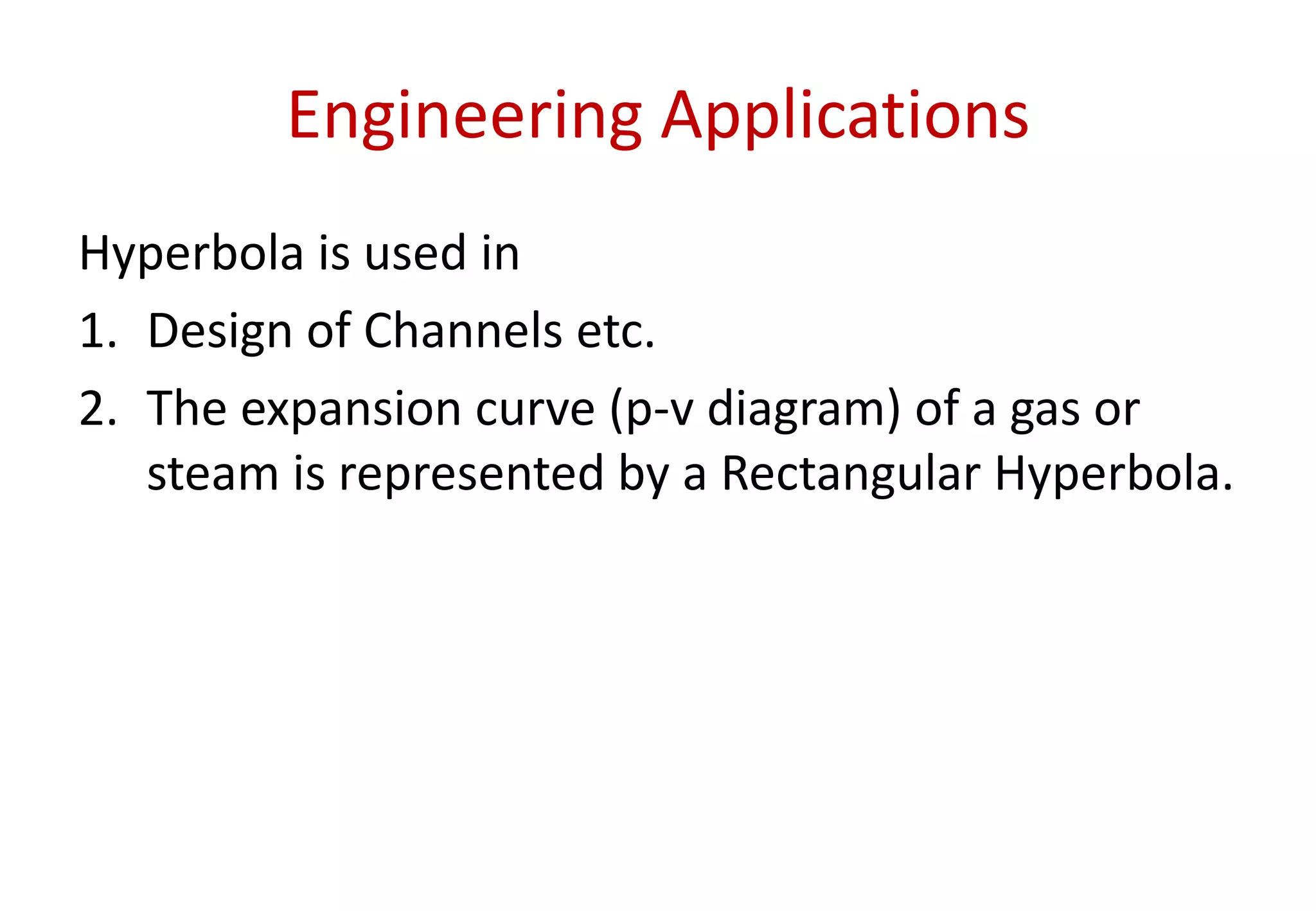 Engineering Applications

Hyperbola is used in

1. Design of Channels etc.
2. The expansion curve (p-v diagram) of a gas or steam is represented by a Rectangular Hyperbola.